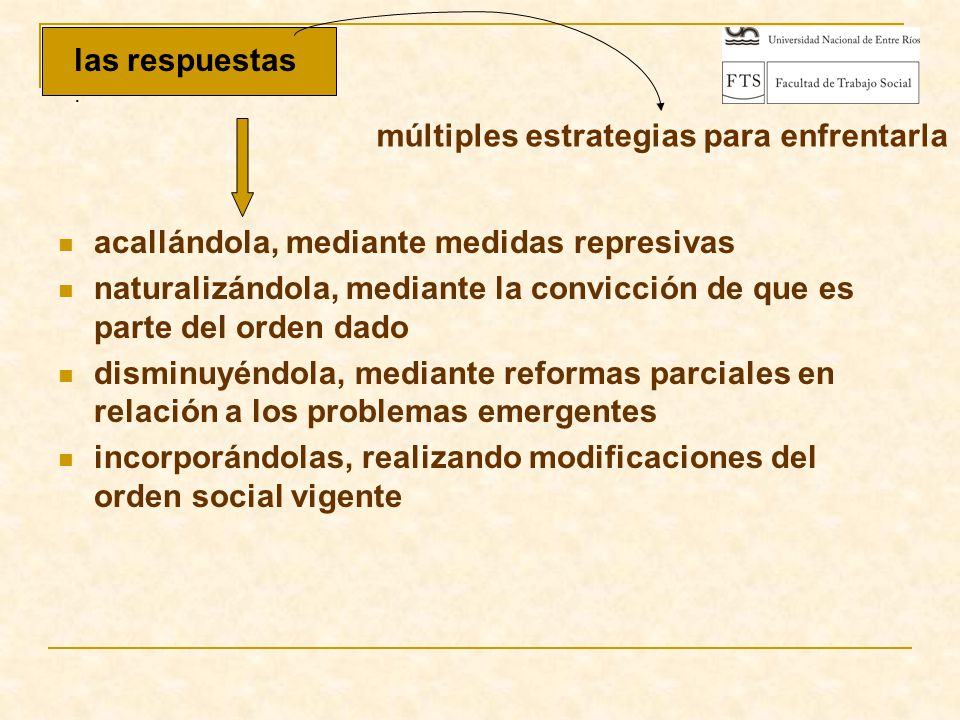 las respuestas

Universidad Nacional de Entre Ríos

FTS Facultad de Trabajo Social

múltiples estrategias para enfrentarla

- acallándola, mediante medidas represivas
- naturalizándola, mediante la convicción de que es parte del orden dado
- disminuyéndola, mediante reformas parciales en relación a los problemas emergentes
- incorporándolas, realizando modificaciones del orden social vigente